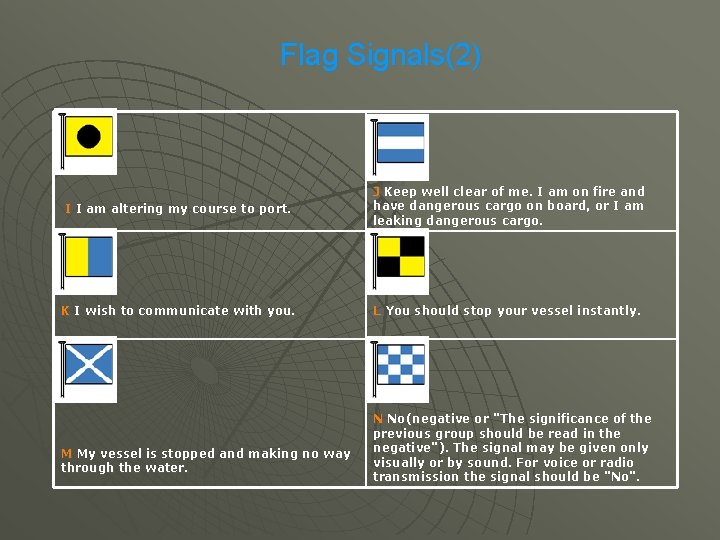 Flag Signals(2)

| | |
|---|---|
| I I am altering my course to port. | J Keep well clear of me. I am on fire and have dangerous cargo on board, or I am leaking dangerous cargo. |
| K I wish to communicate with you. | L You should stop your vessel instantly. |
| M My vessel is stopped and making no way through the water. | N No(negative or "The significance of the previous group should be read in the negative"). The signal may be given only visually or by sound. For voice or radio transmission the signal should be "No". |